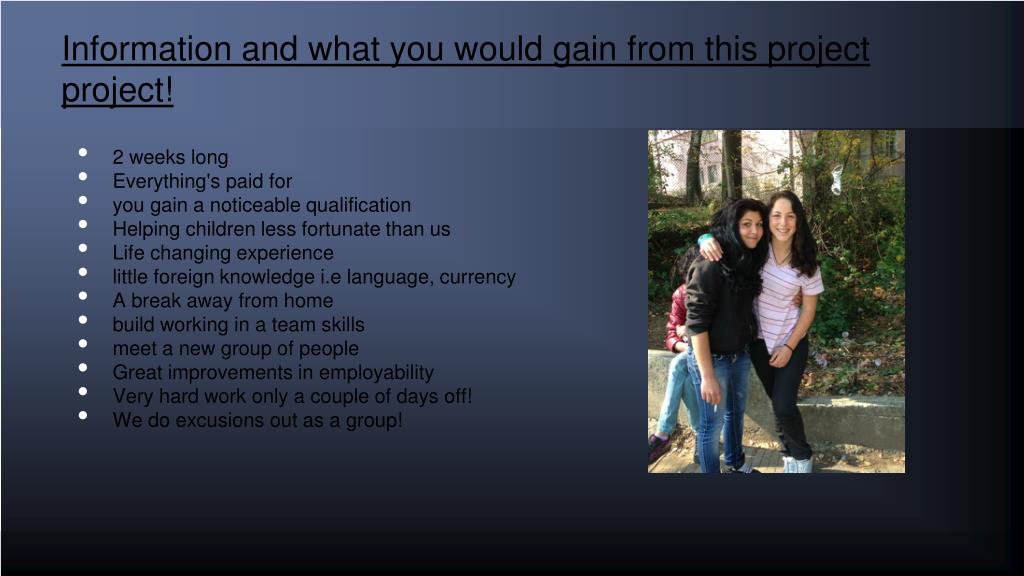 Information and what you would gain from this project project!

- 2 weeks long
- Everything's paid for
- you gain a noticeable qualification
- Helping children less fortunate than us
- Life changing experience
- little foreign knowledge i.e language, currency
- A break away from home
- build working in a team skills
- meet a new group of people
- Great improvements in employability
- Very hard work only a couple of days off!
- We do excusions out as a group!